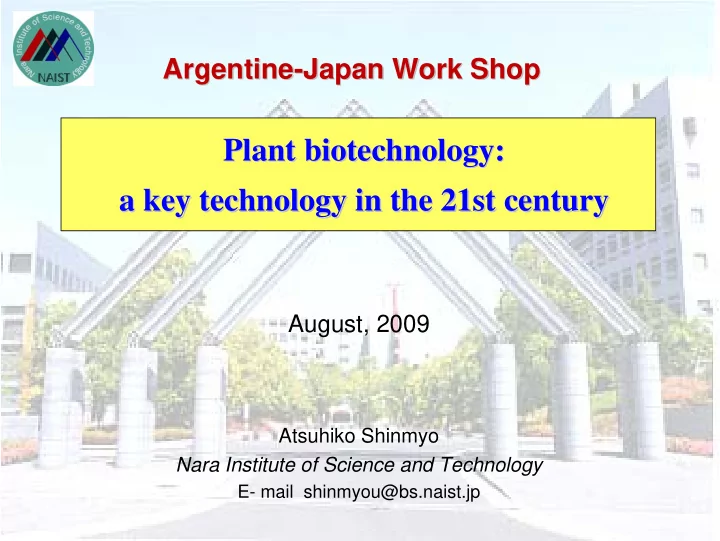 Nara Institute of Science and Technology
NAIST

Argentine-Japan Work Shop

Plant biotechnology:
a key technology in the 21st century

August, 2009

Atsuhiko Shinmyo
Nara Institute of Science and Technology
E- mail shinmyou@bs.naist.jp